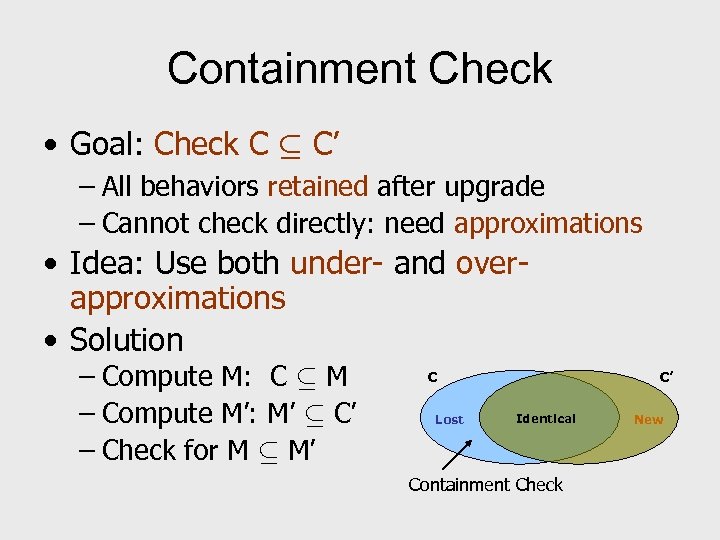 Containment Check

• Goal: Check $C \subseteq C'$
 – All behaviors retained after upgrade
 – Cannot check directly: need approximations
• Idea: Use both under- and over-approximations
• Solution
 – Compute M: $C \subseteq M$
 – Compute M': $M' \subseteq C'$
 – Check for $M \subseteq M'$

C
C'
Lost
Identical
New
Containment Check